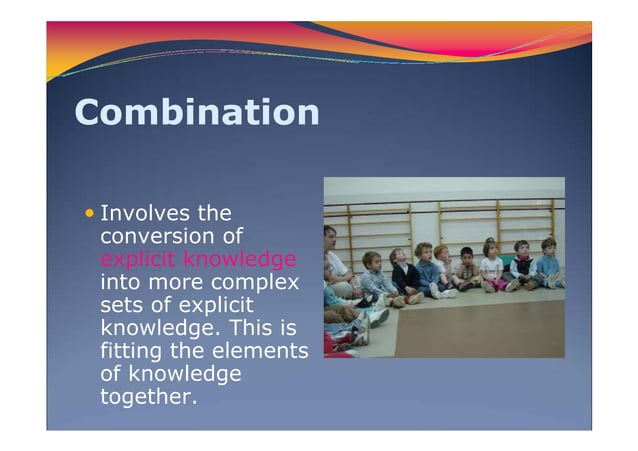 Combination

• Involves the conversion of explicit knowledge into more complex sets of explicit knowledge. This is fitting the elements of knowledge together.